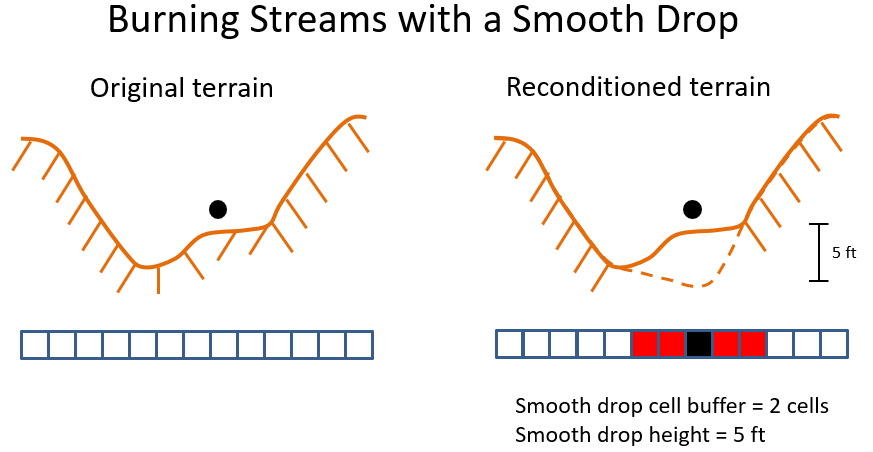 Burning Streams with a Smooth Drop

Original terrain

Reconditioned terrain

5 ft

Smooth drop cell buffer = 2 cells
Smooth drop height = 5 ft